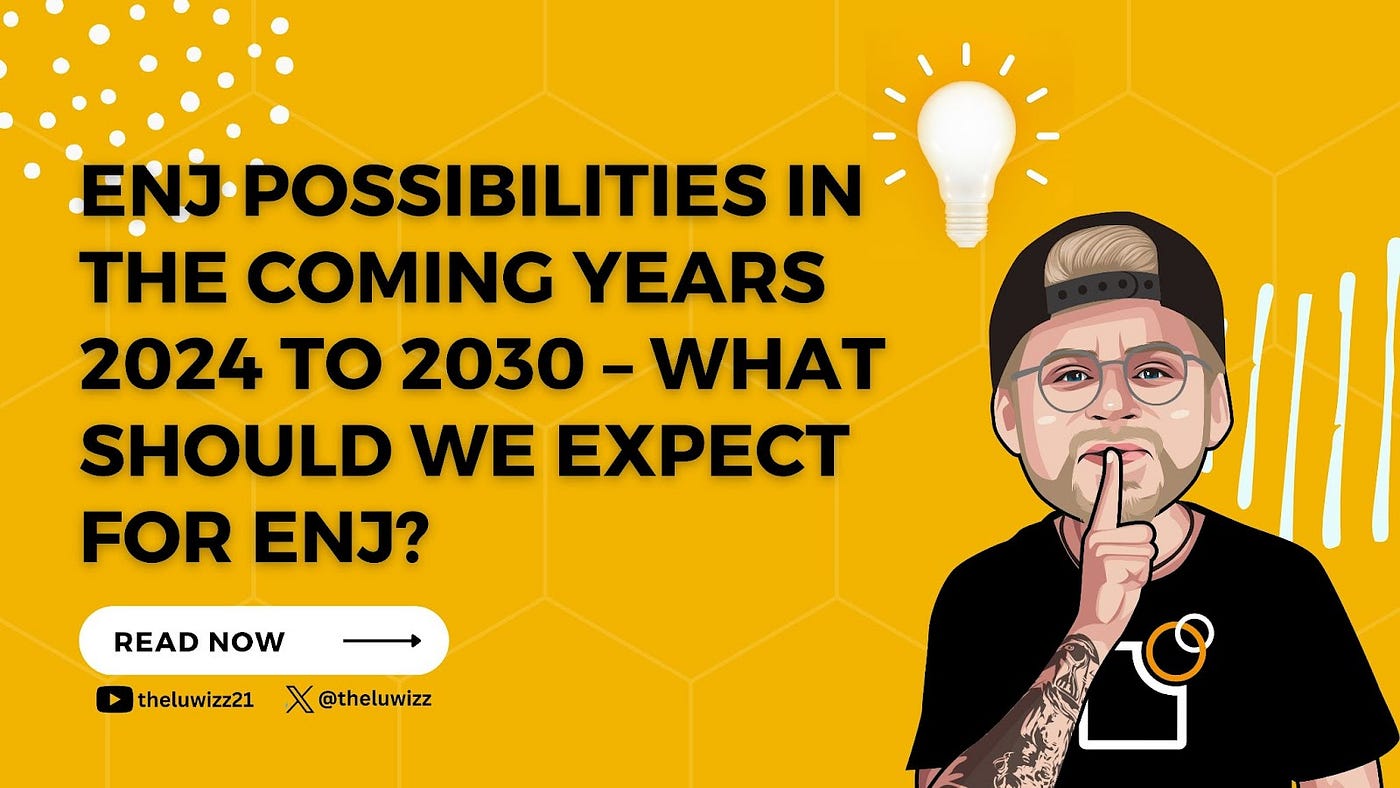 ENJ POSSIBILITIES IN THE COMING YEARS 2024 TO 2030 – WHAT SHOULD WE EXPECT FOR ENJ?

READ NOW

theluwizz21

@theluwizz